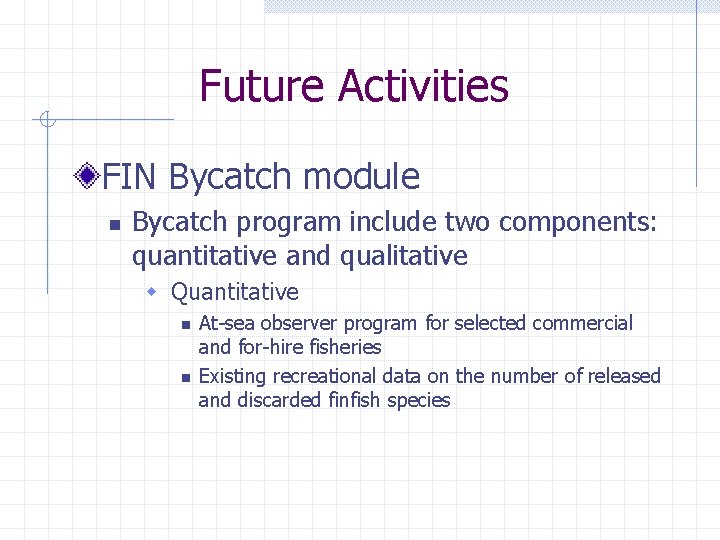 Future Activities

FIN Bycatch module

Bycatch program include two components: quantitative and qualitative

Quantitative

At-sea observer program for selected commercial and for-hire fisheries

Existing recreational data on the number of released and discarded finfish species